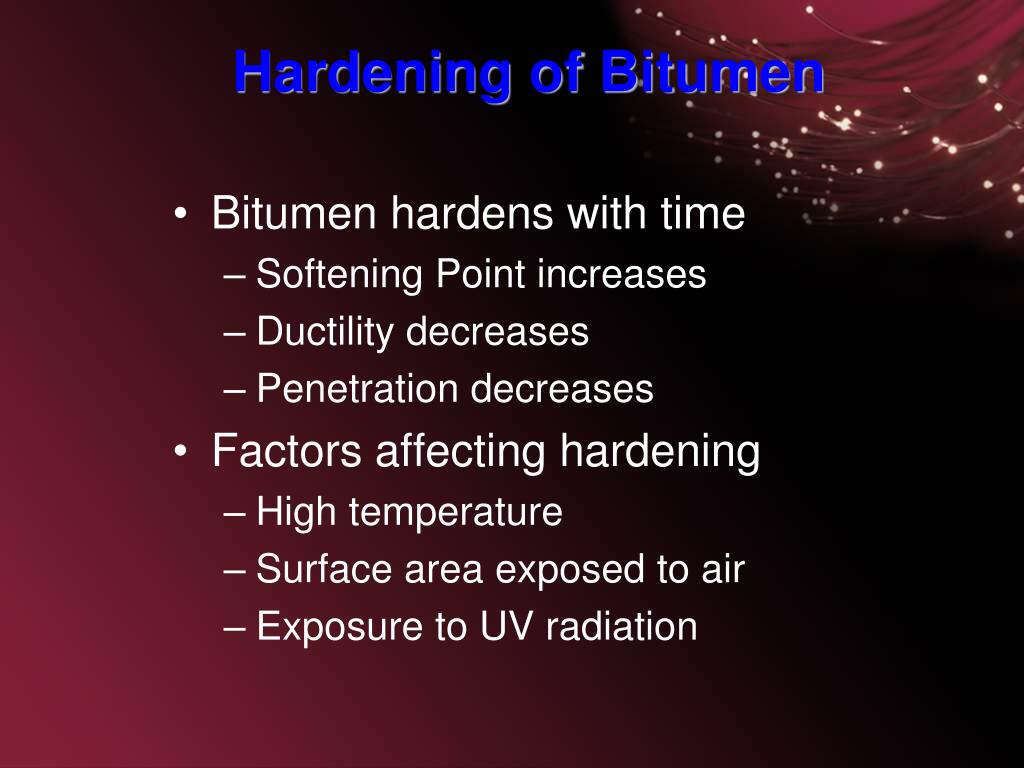 Hardening of Bitumen

• Bitumen hardens with time
– Softening Point increases
– Ductility decreases
– Penetration decreases
• Factors affecting hardening
– High temperature
– Surface area exposed to air
– Exposure to UV radiation